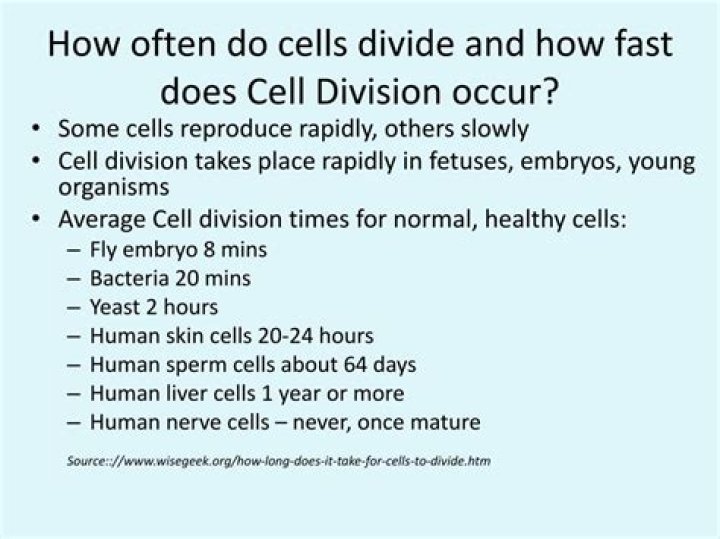 How often do cells divide and how fast does Cell Division occur?

• Some cells reproduce rapidly, others slowly
• Cell division takes place rapidly in fetuses, embryos, young organisms
• Average Cell division times for normal, healthy cells:
  – Fly embryo 8 mins
  – Bacteria 20 mins
  – Yeast 2 hours
  – Human skin cells 20-24 hours
  – Human sperm cells about 64 days
  – Human liver cells 1 year or more
  – Human nerve cells – never, once mature

Source:://www.wisegeek.org/how-long-does-it-take-for-cells-to-divide.htm